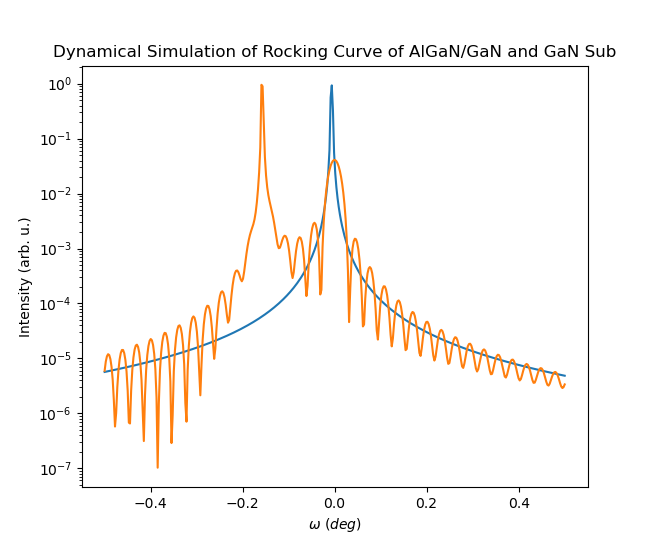 Dynamical Simulation of Rocking Curve of AlGaN/GaN and GaN Sub

Intensity (arb. u.)

$10^{0}$
$10^{-1}$
$10^{-2}$
$10^{-3}$
$10^{-4}$
$10^{-5}$
$10^{-6}$
$10^{-7}$

−0.4
−0.2
0.0
0.2
0.4

$\omega$ $(deg)$